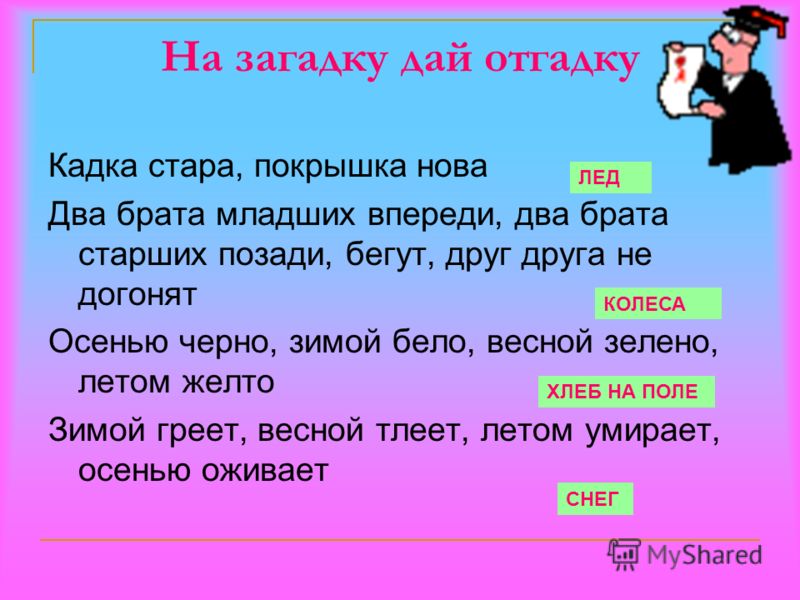 На загадку дай отгадку

Кадка стара, покрышка нова

ЛЕД

Два брата младших впереди, два брата старших позади, бегут, друг друга не догонят

КОЛЕСА

Осенью черно, зимой бело, весной зелено, летом желто

ХЛЕБ НА ПОЛЕ

Зимой греет, весной тлеет, летом умирает, осенью оживает

СНЕГ

MyShared